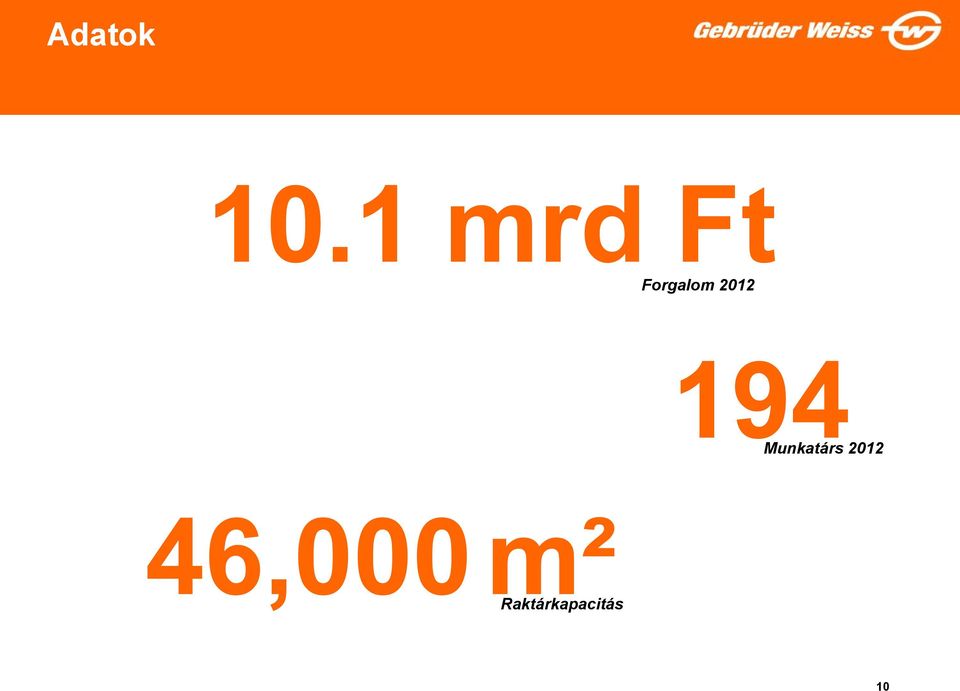 Adatok

Gebrüder Weiss

10.1 mrd Ft

Forgalom 2012

194

Munkatárs 2012

46,000 m²

Raktárkapacitás

10